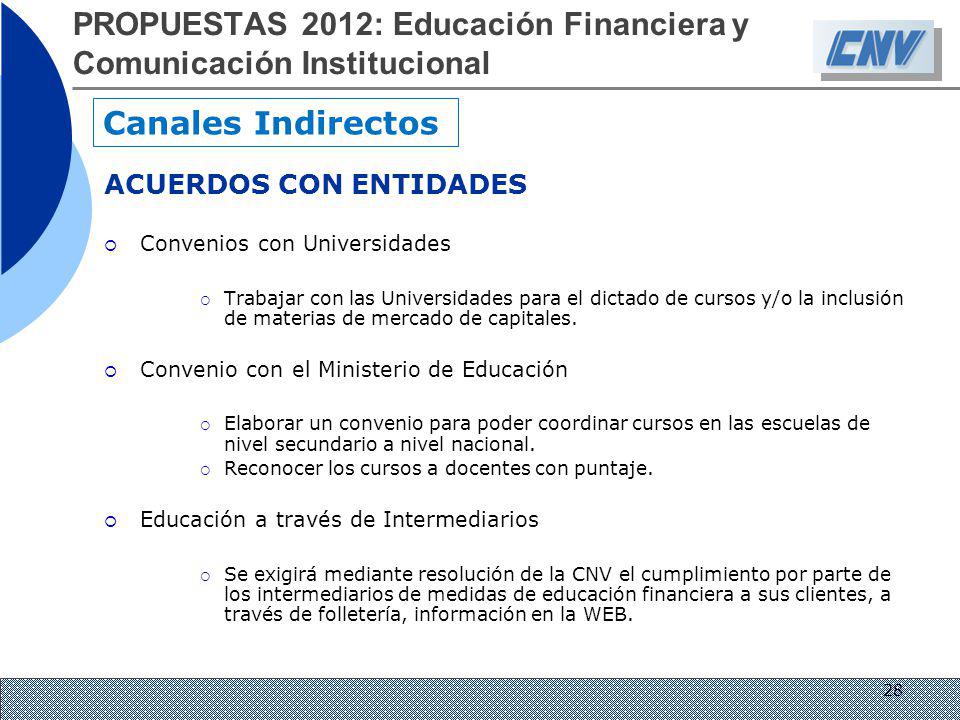 PROPUESTAS 2012: Educación Financiera y Comunicación Institucional

CNV

Canales Indirectos

ACUERDOS CON ENTIDADES

Convenios con Universidades

Trabajar con las Universidades para el dictado de cursos y/o la inclusión de materias de mercado de capitales.

Convenio con el Ministerio de Educación

Elaborar un convenio para poder coordinar cursos en las escuelas de nivel secundario a nivel nacional.

Reconocer los cursos a docentes con puntaje.

Educación a través de Intermediarios

Se exigirá mediante resolución de la CNV el cumplimiento por parte de los intermediarios de medidas de educación financiera a sus clientes, a través de folletería, información en la WEB.

28